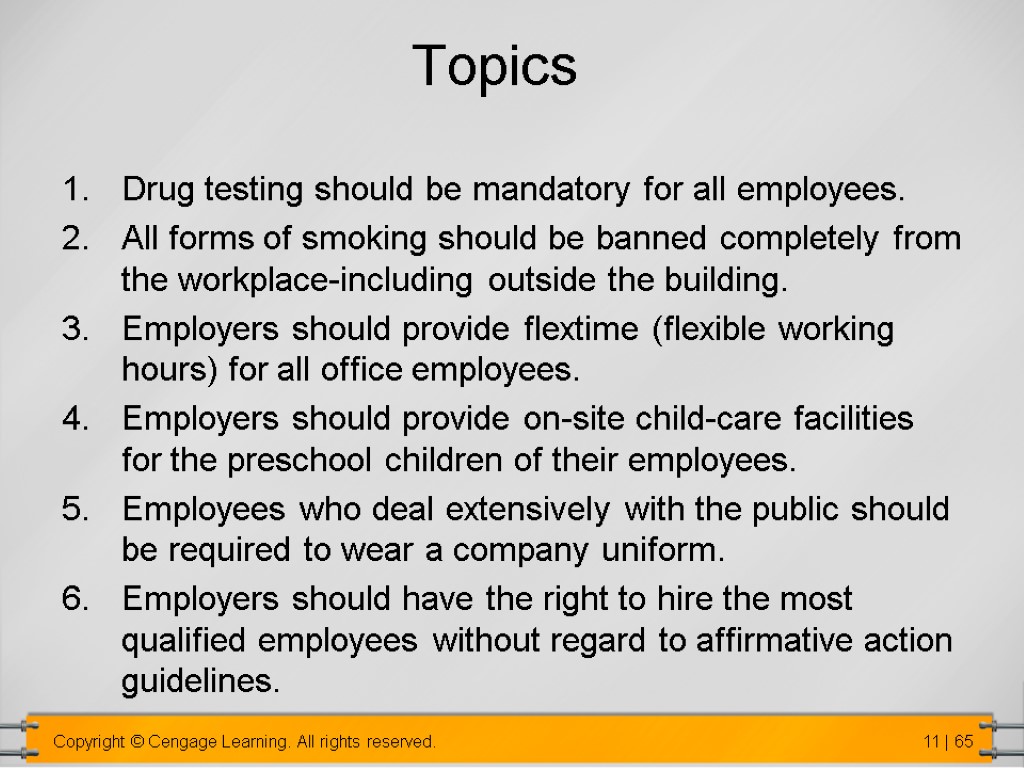 Topics

1. Drug testing should be mandatory for all employees.
2. All forms of smoking should be banned completely from the workplace-including outside the building.
3. Employers should provide flextime (flexible working hours) for all office employees.
4. Employers should provide on-site child-care facilities for the preschool children of their employees.
5. Employees who deal extensively with the public should be required to wear a company uniform.
6. Employers should have the right to hire the most qualified employees without regard to affirmative action guidelines.

Copyright © Cengage Learning. All rights reserved.

11 | 65